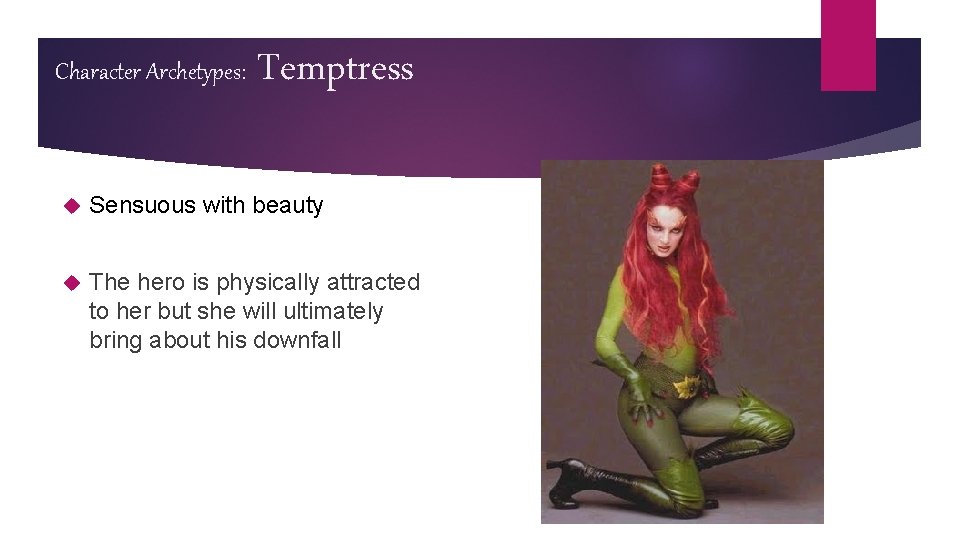 Character Archetypes: Temptress

Sensuous with beauty

The hero is physically attracted to her but she will ultimately bring about his downfall